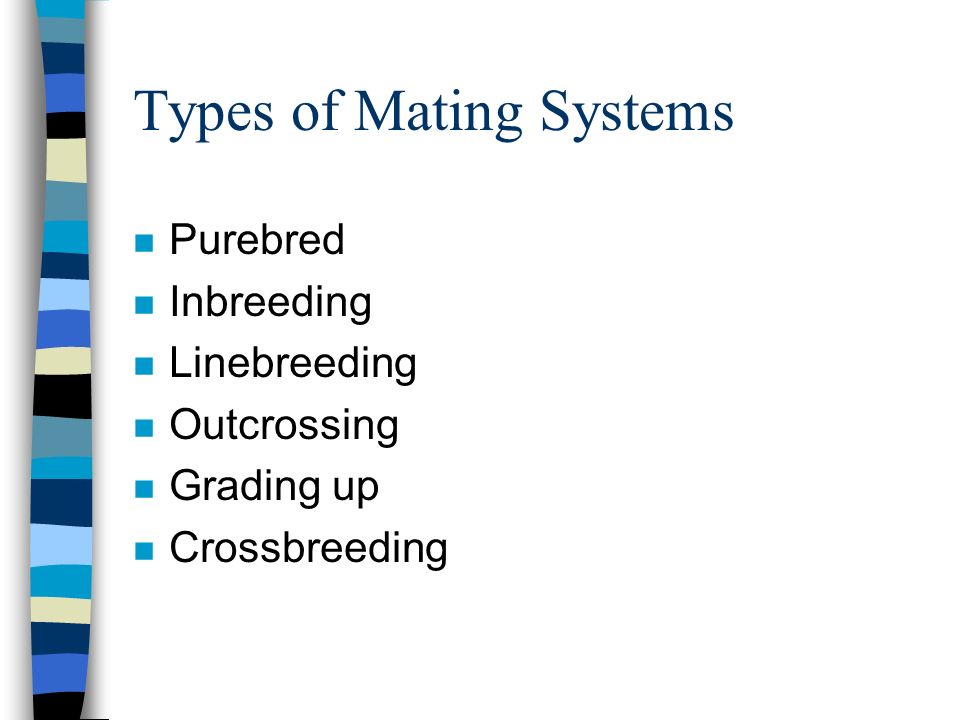 Types of Mating Systems

- Purebred
- Inbreeding
- Linebreeding
- Outcrossing
- Grading up
- Crossbreeding